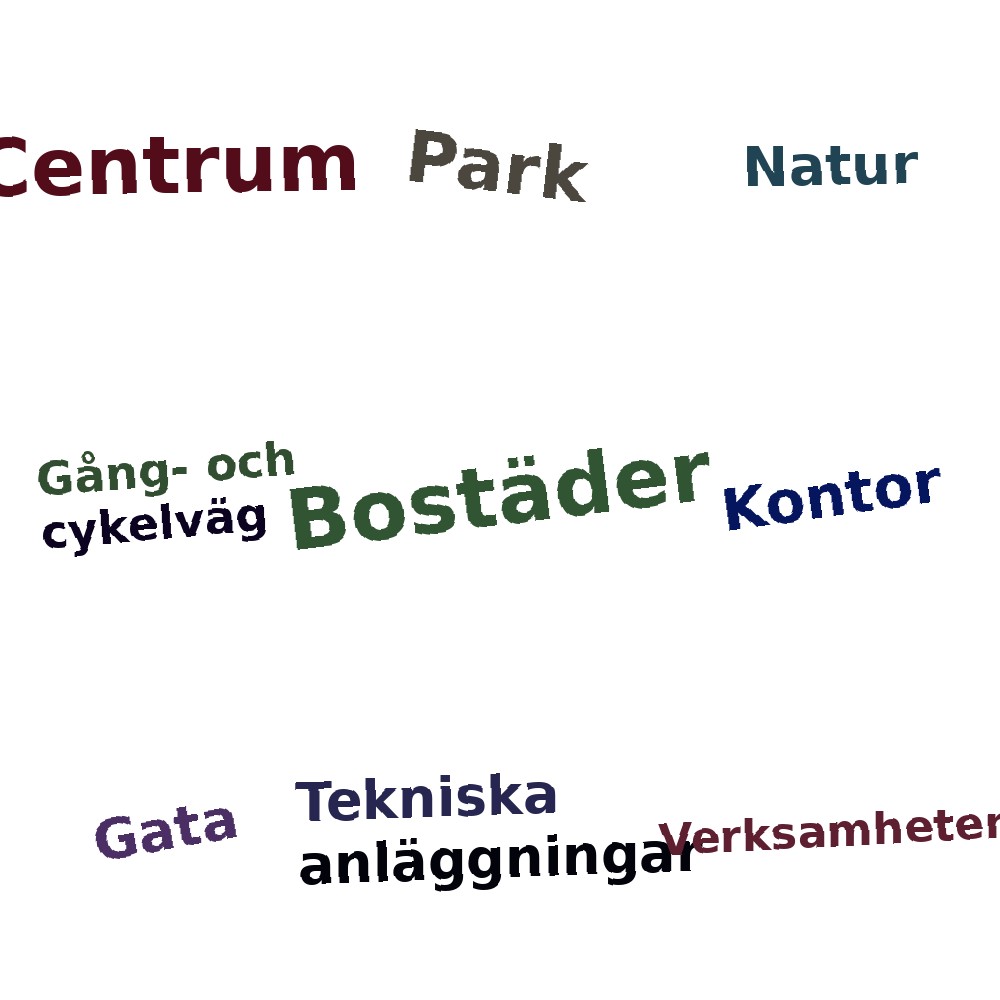 Centrum Park Natur

Gång- och cykelväg

Bostäder

Kontor

Gata

Tekniska anläggningar

Verksamheter